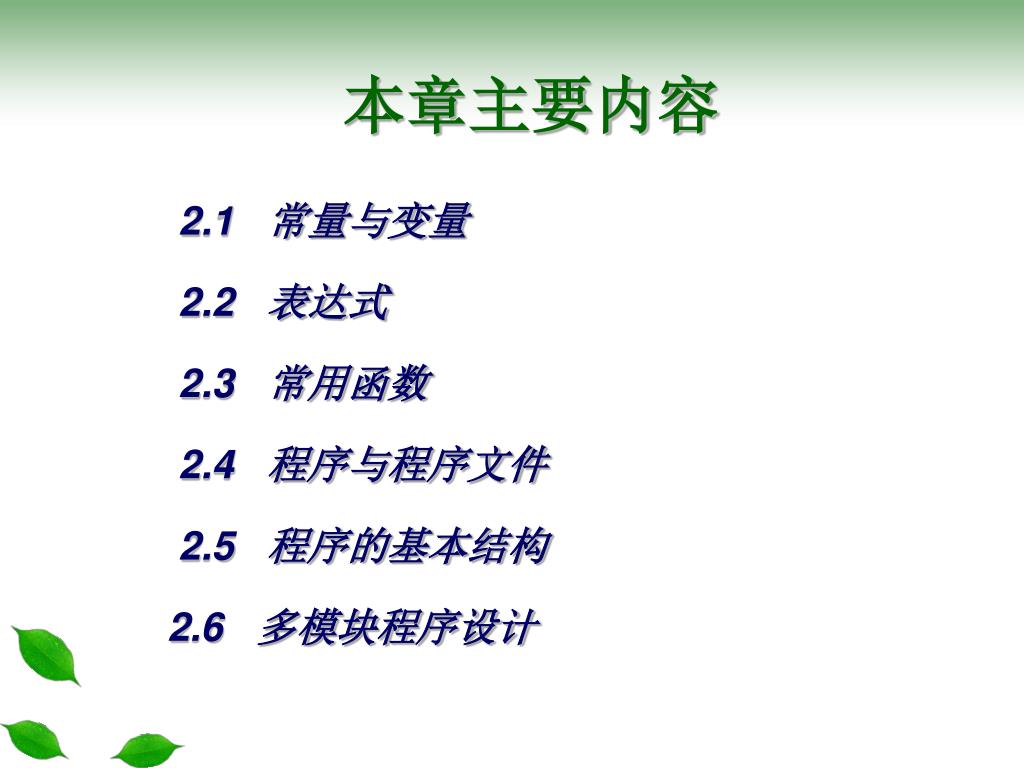 本章主要内容

2.1 常量与变量

2.2 表达式

2.3 常用函数

2.4 程序与程序文件

2.5 程序的基本结构

2.6 多模块程序设计